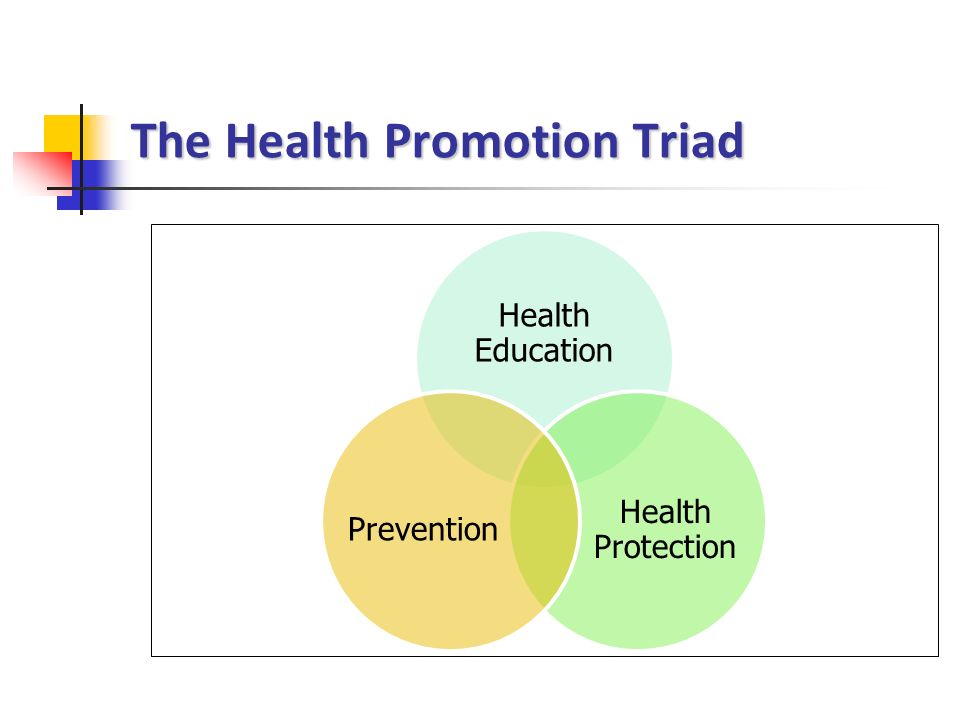 The Health Promotion Triad

Health Education

Prevention

Health Protection